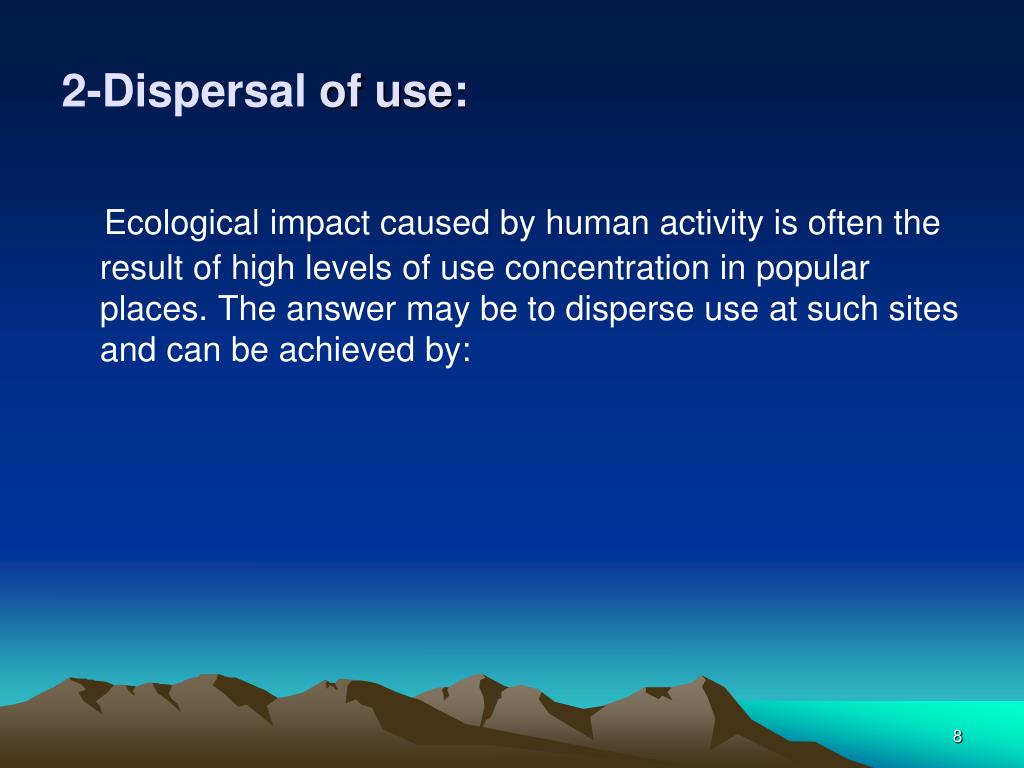 2-Dispersal of use:

Ecological impact caused by human activity is often the result of high levels of use concentration in popular places. The answer may be to disperse use at such sites and can be achieved by:

8